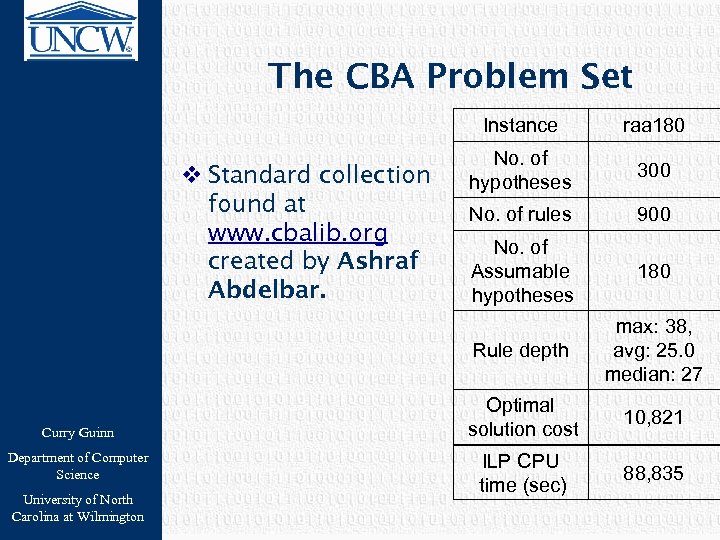 UNCW

The CBA Problem Set

❖ Standard collection found at www.cbalib.org created by Ashraf Abdelbar.

| Instance | raa180 |
|---|---|
| No. of hypotheses | 300 |
| No. of rules | 900 |
| No. of Assumable hypotheses | 180 |
| Rule depth | max: 38, avg: 25.0 median: 27 |
| Optimal solution cost | 10,821 |
| ILP CPU time (sec) | 88,835 |

Curry Guinn

Department of Computer Science

University of North Carolina at Wilmington